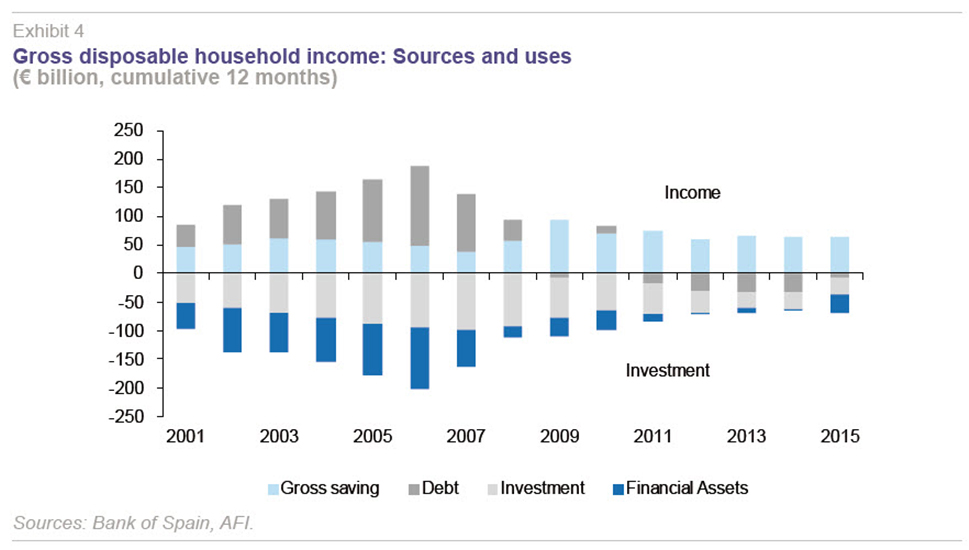 Exhibit 4

Gross disposable household income: Sources and uses
(€ billion, cumulative 12 months)

250
200
150
100
50
0
-50
-100
-150
-200
-250

Income

Investment

2001 2003 2005 2007 2009 2011 2013 2015

Gross saving Debt Investment Financial Assets

Sources: Bank of Spain, AFI.